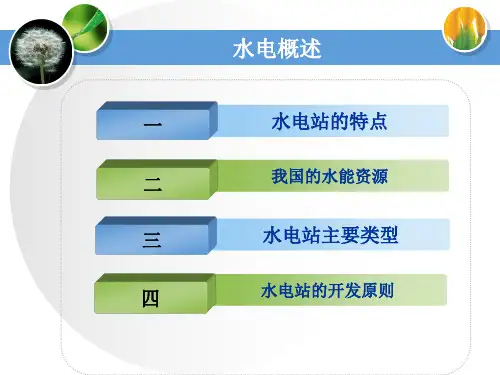 水电概述

一 水电站的特点

二 我国的水能资源

三 水电站主要类型

四 水电站的开发原则